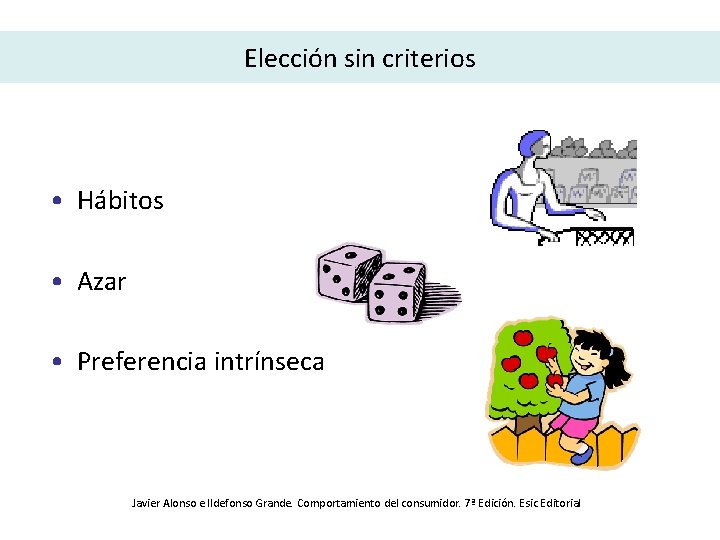 Elección sin criterios

• Hábitos

• Azar

• Preferencia intrínseca

Javier Alonso e Ildefonso Grande. Comportamiento del consumidor. 7ª Edición. Esic Editorial